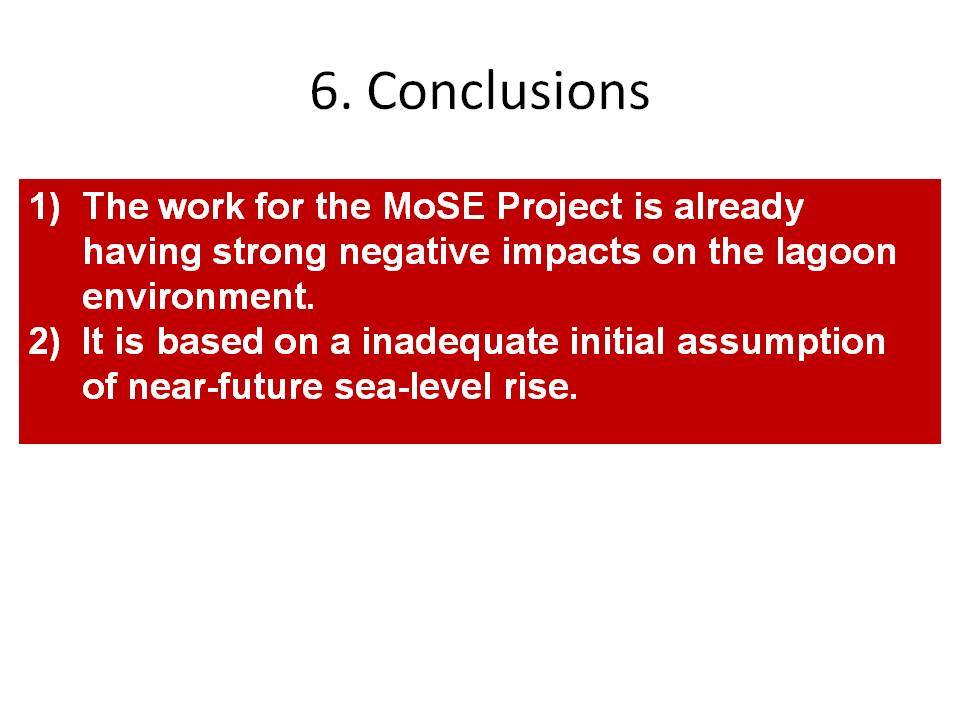 6. Conclusions

1) The work for the MoSE Project is already having strong negative impacts on the lagoon environment.
2) It is based on a inadequate initial assumption of near-future sea-level rise.